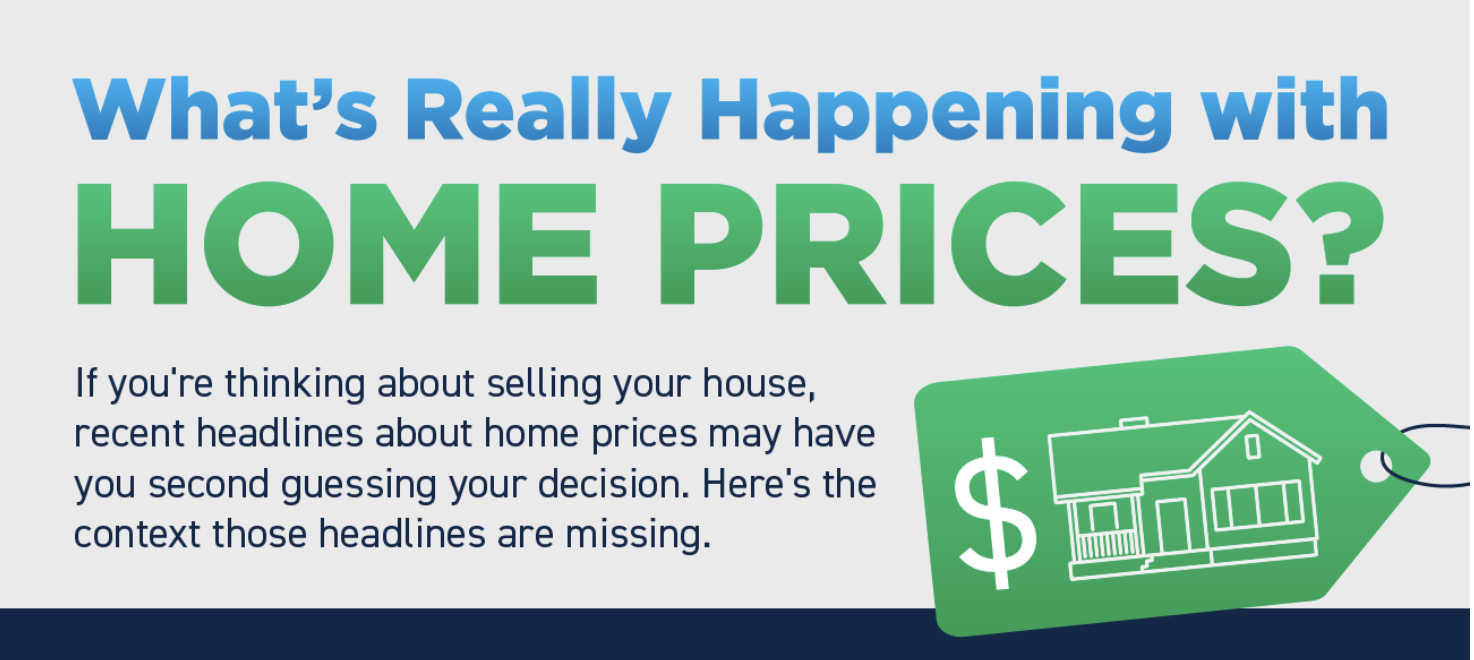 What's Really Happening with HOME PRICES?

If you're thinking about selling your house, recent headlines about home prices may have you second guessing your decision. Here's the context those headlines are missing.

$